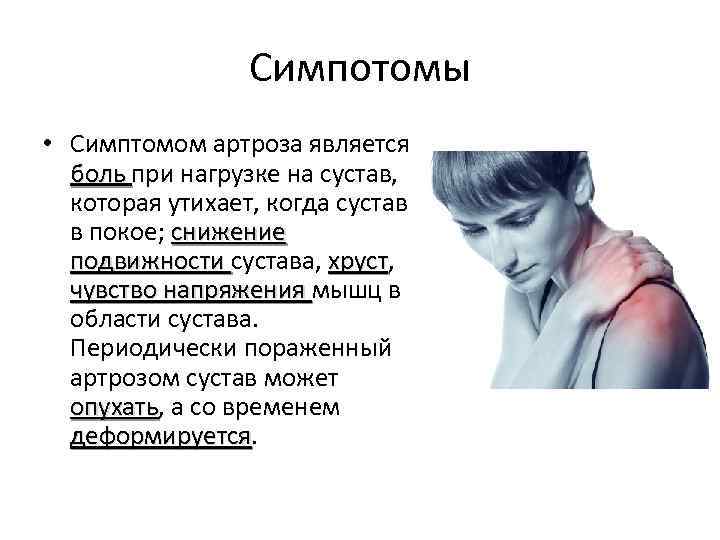 Симпотомы

• Симптомом артроза является боль при нагрузке на сустав, которая утихает, когда сустав в покое; снижение подвижности сустава, хруст, чувство напряжения мышц в области сустава. Периодически пораженный артрозом сустав может опухать, а со временем деформируется.